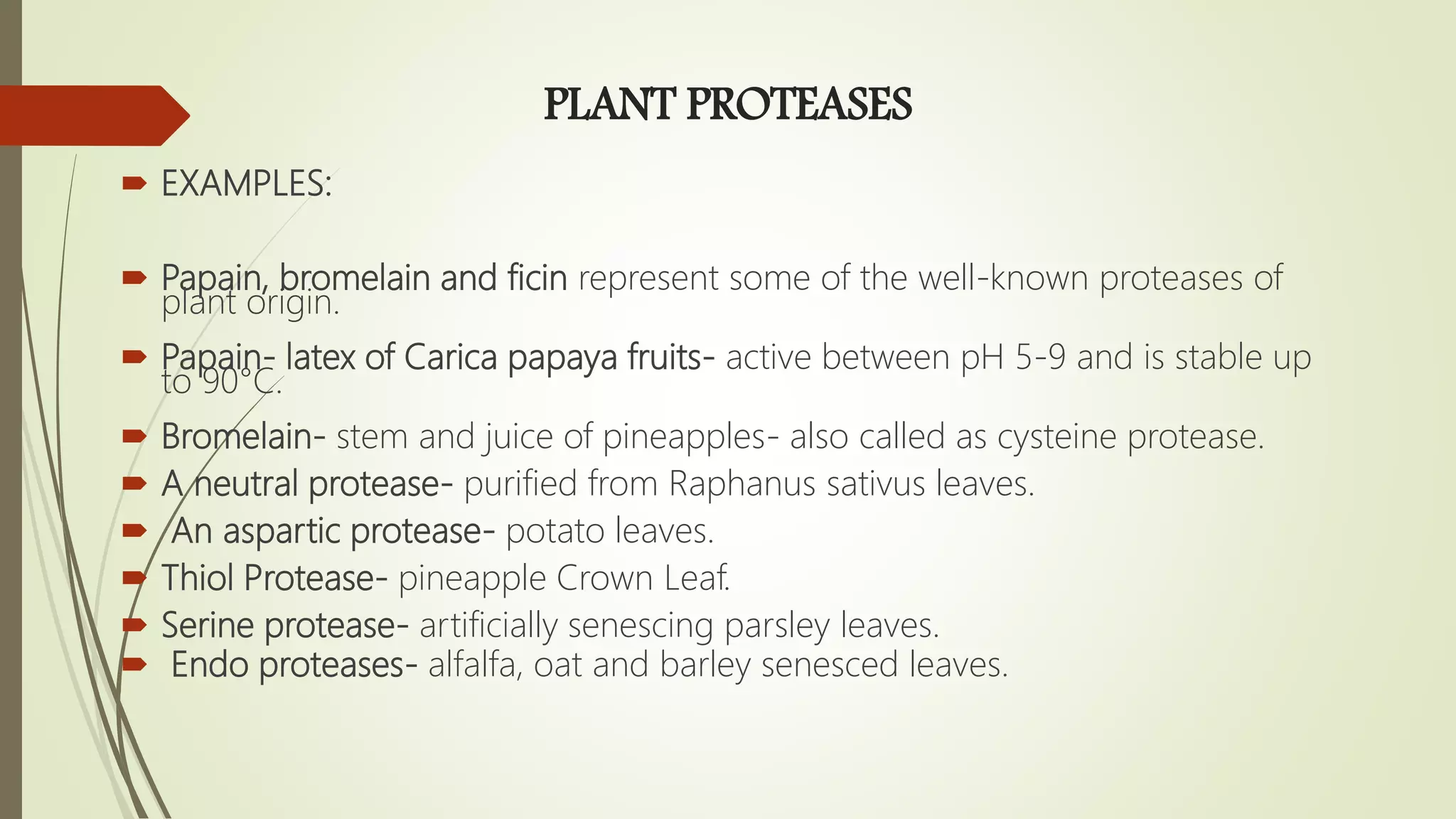 PLANT PROTEASES

EXAMPLES:

Papain, bromelain and ficin represent some of the well-known proteases of plant origin.

Papain- latex of Carica papaya fruits- active between pH 5-9 and is stable up to 90°C.

Bromelain- stem and juice of pineapples- also called as cysteine protease.

A neutral protease- purified from Raphanus sativus leaves.

An aspartic protease- potato leaves.

Thiol Protease- pineapple Crown Leaf.

Serine protease- artificially senescing parsley leaves.

Endo proteases- alfalfa, oat and barley senesced leaves.